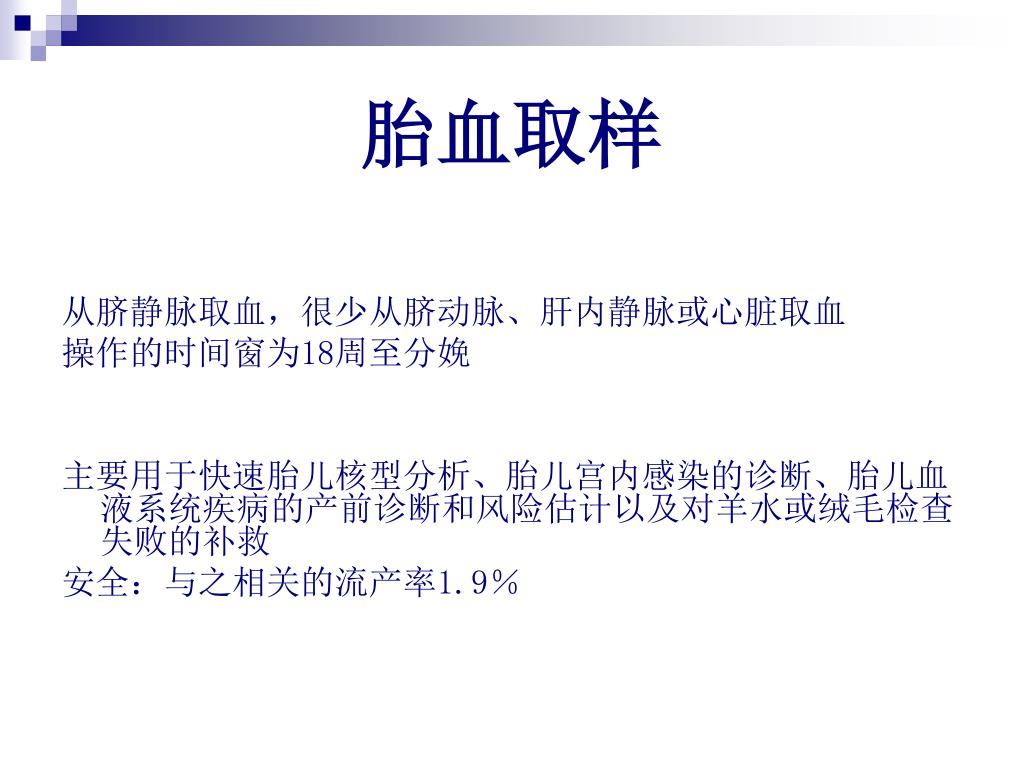 胎血取样

从脐静脉取血，很少从脐动脉、肝内静脉或心脏取血
操作的时间窗为18周至分娩

主要用于快速胎儿核型分析、胎儿宫内感染的诊断、胎儿血液系统疾病的产前诊断和风险估计以及对羊水或绒毛检查失败的补救
安全：与之相关的流产率1.9％